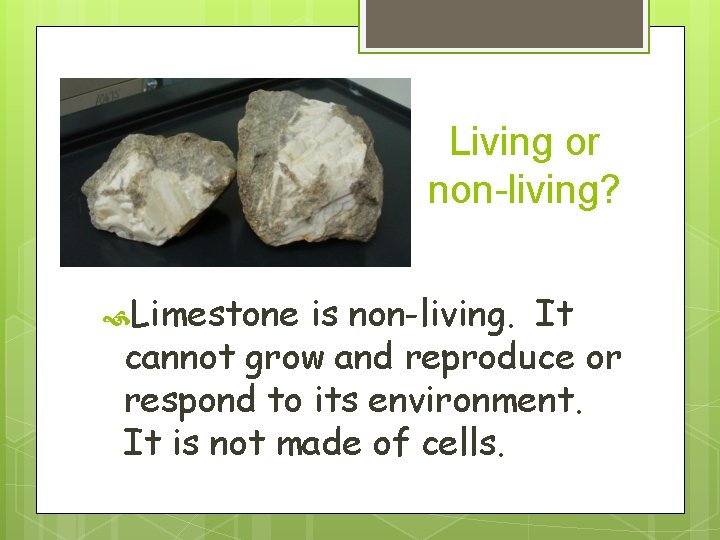 Living or non-living?

Limestone is non-living. It cannot grow and reproduce or respond to its environment. It is not made of cells.